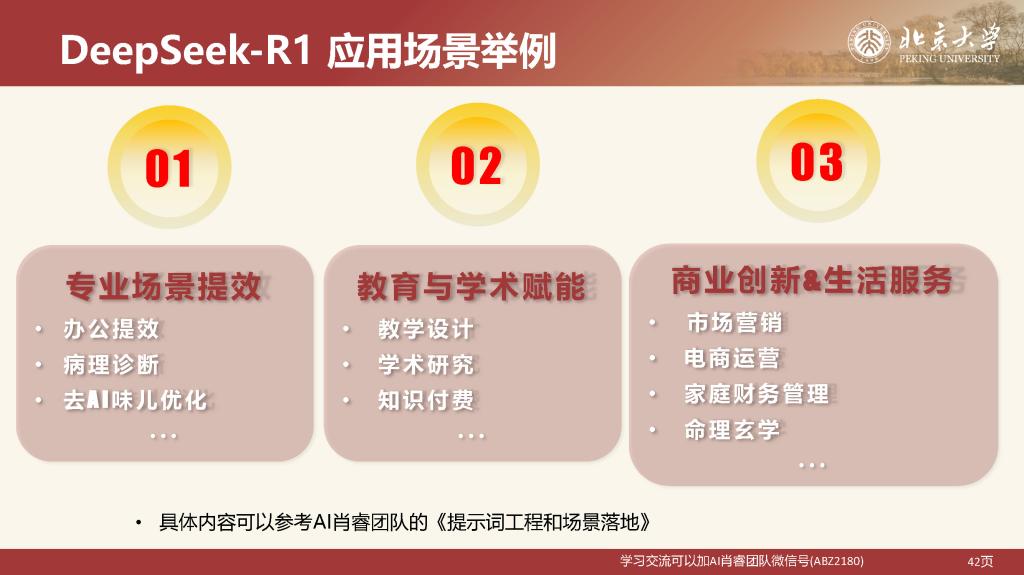 DeepSeek-R1 应用场景举例

北京大学
PEKING UNIVERSITY

01

专业场景提效
• 办公提效
• 病理诊断
• 去AI味儿优化
…

02

教育与学术赋能
• 教学设计
• 学术研究
• 知识付费
…

03

商业创新&生活服务
• 市场营销
• 电商运营
• 家庭财务管理
• 命理玄学
…

• 具体内容可以参考AI肖睿团队的《提示词工程和场景落地》

学习交流可以加AI肖睿团队微信号(ABZ2180)

42页